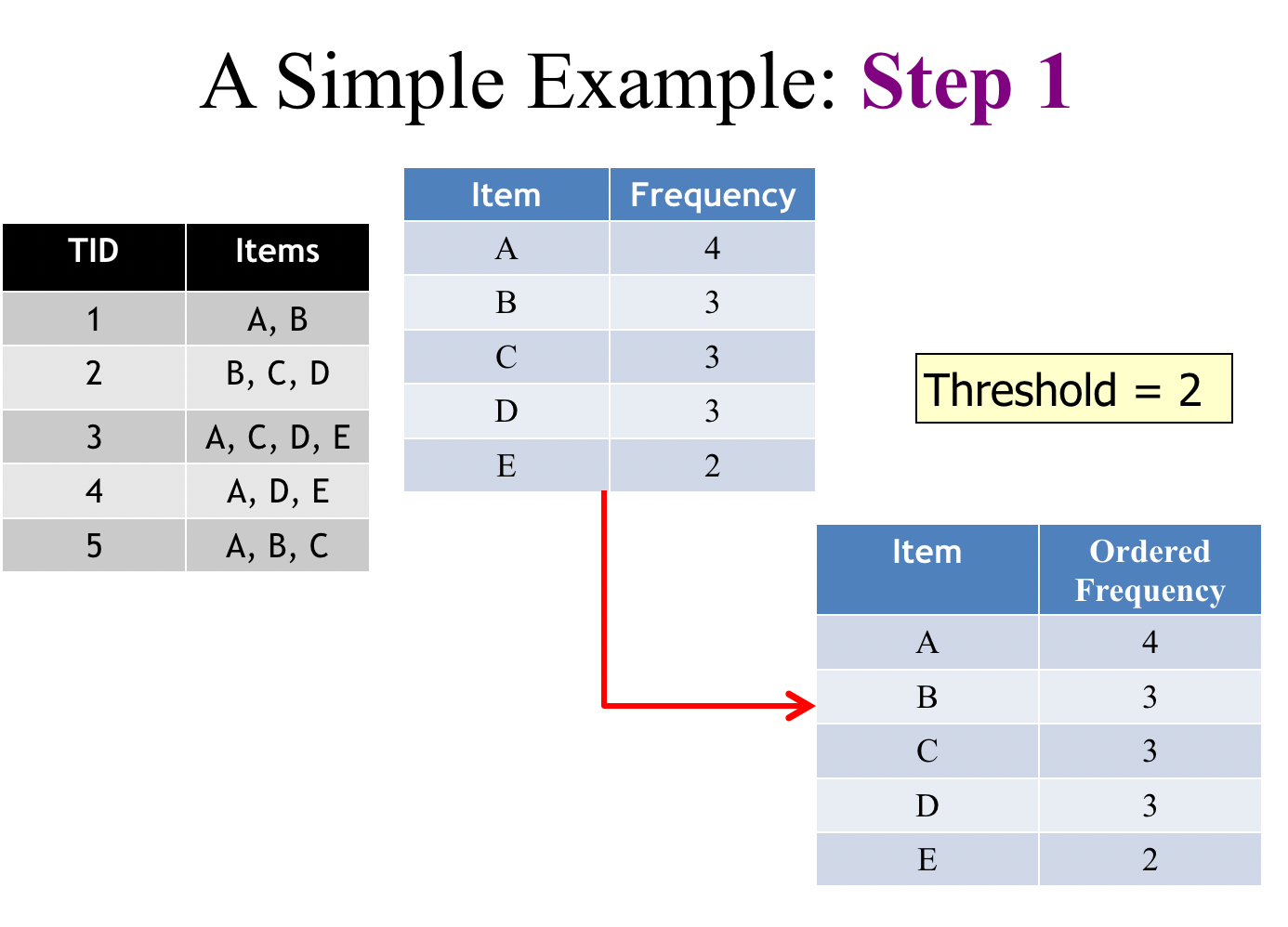 A Simple Example: Step 1

| TID | Items |
|---|---|
| 1 | A, B |
| 2 | B, C, D |
| 3 | A, C, D, E |
| 4 | A, D, E |
| 5 | A, B, C |

| Item | Frequency |
|---|---|
| A | 4 |
| B | 3 |
| C | 3 |
| D | 3 |
| E | 2 |

Threshold = 2

| Item | Ordered Frequency |
|---|---|
| A | 4 |
| B | 3 |
| C | 3 |
| D | 3 |
| E | 2 |